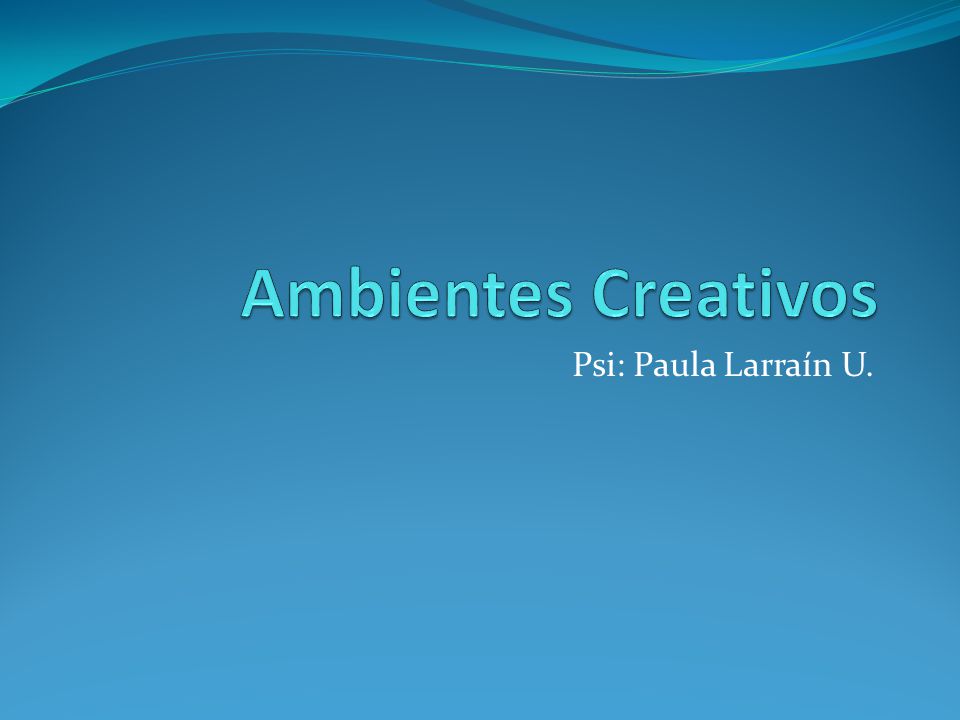 Ambientes Creativos

Psi: Paula Larraín U.